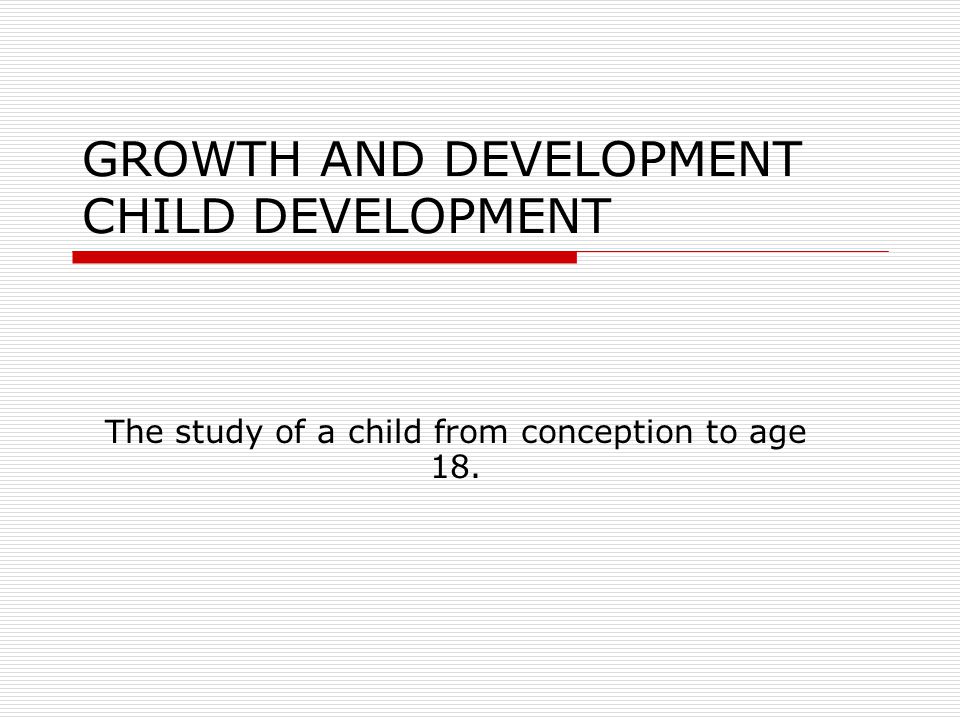 GROWTH AND DEVELOPMENT
CHILD DEVELOPMENT

The study of a child from conception to age 18.